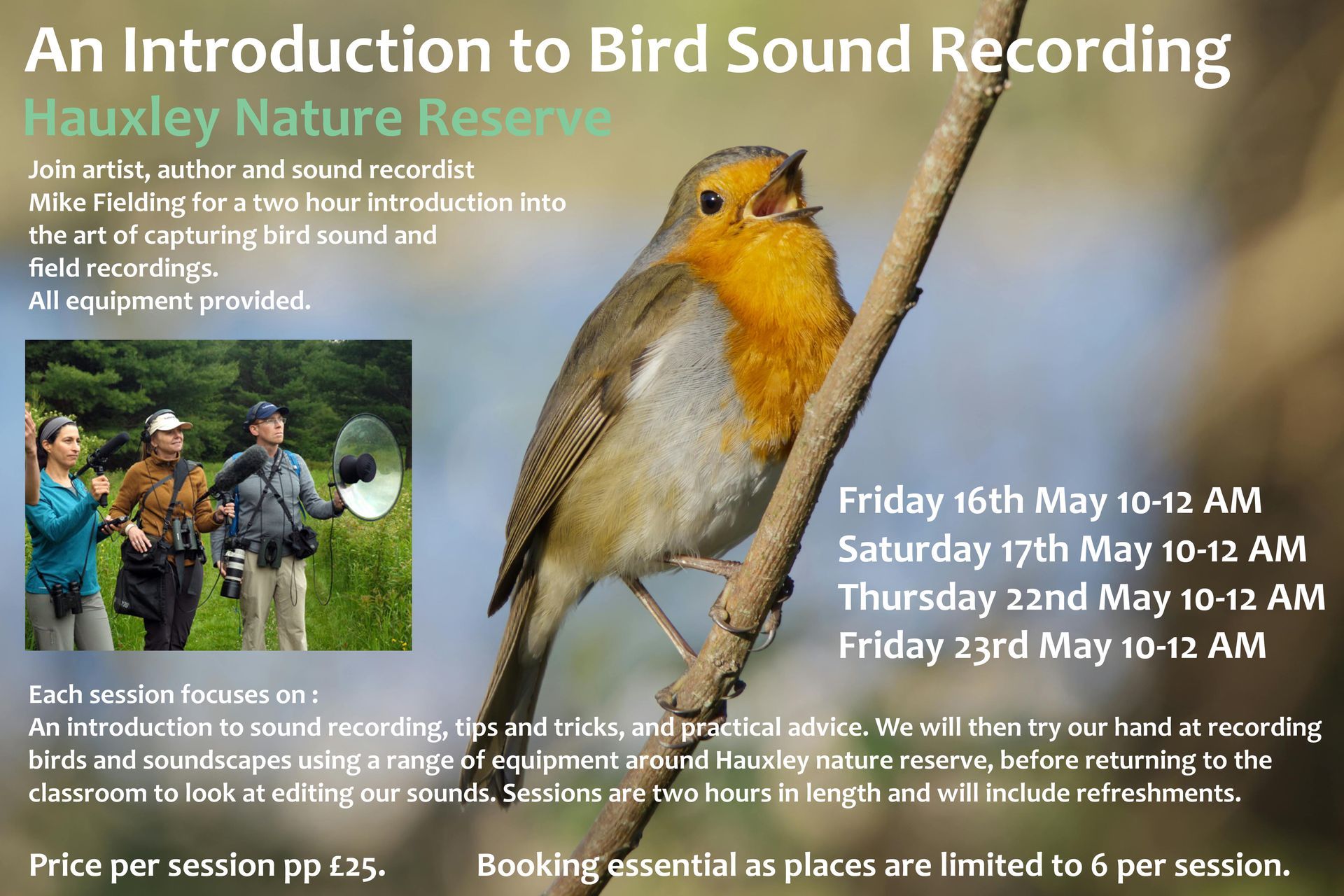 An Introduction to Bird Sound Recording
Hauxley Nature Reserve

Join artist, author and sound recordist Mike Fielding for a two hour introduction into the art of capturing bird sound and field recordings.
All equipment provided.

Friday 16th May 10-12 AM
Saturday 17th May 10-12 AM
Thursday 22nd May 10-12 AM
Friday 23rd May 10-12 AM

Each session focuses on :
An introduction to sound recording, tips and tricks, and practical advice. We will then try our hand at recording birds and soundscapes using a range of equipment around Hauxley nature reserve, before returning to the classroom to look at editing our sounds. Sessions are two hours in length and will include refreshments.

Price per session pp £25.

Booking essential as places are limited to 6 per session.